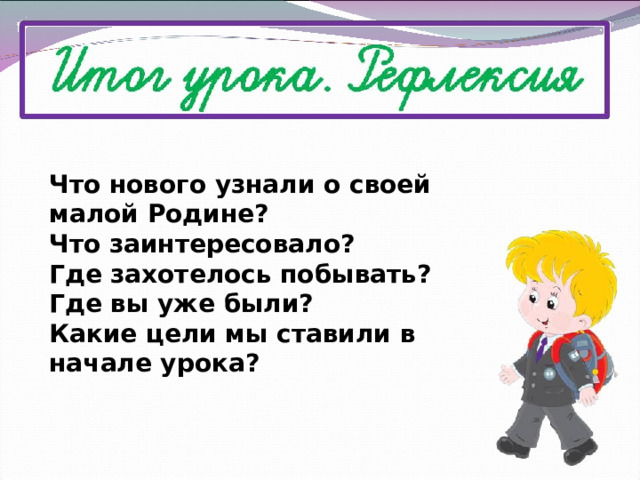 Итог урока. Рефлексия

Что нового узнали о своей малой Родине?
Что заинтересовало?
Где захотелось побывать?
Где вы уже были?
Какие цели мы ставили в начале урока?